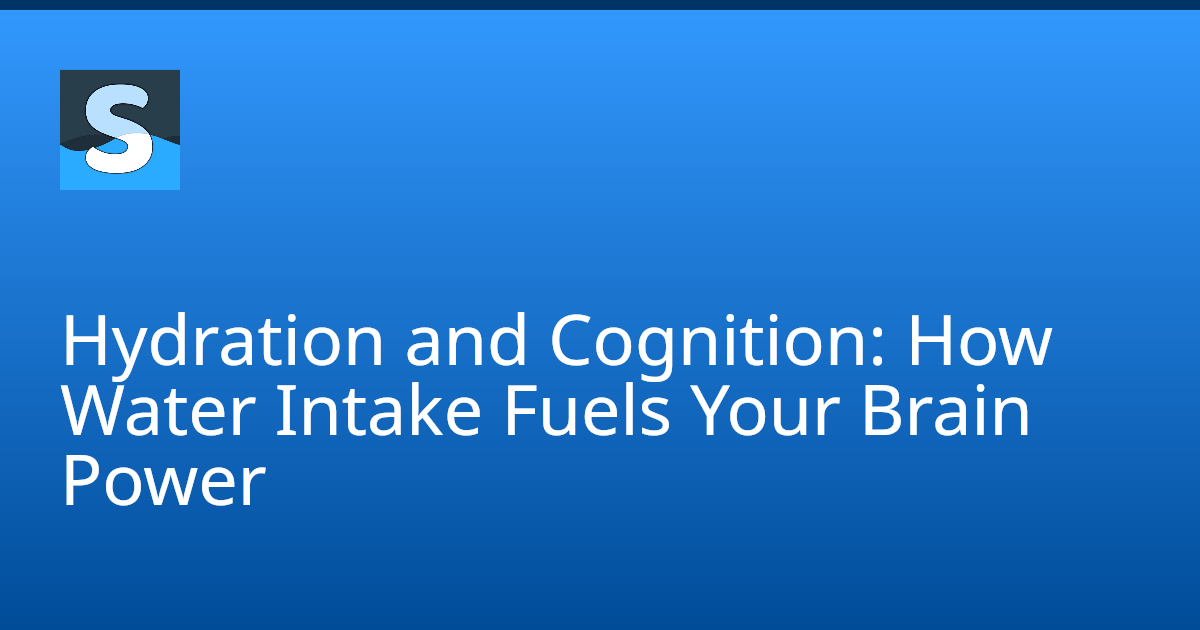 S

Hydration and Cognition: How Water Intake Fuels Your Brain Power